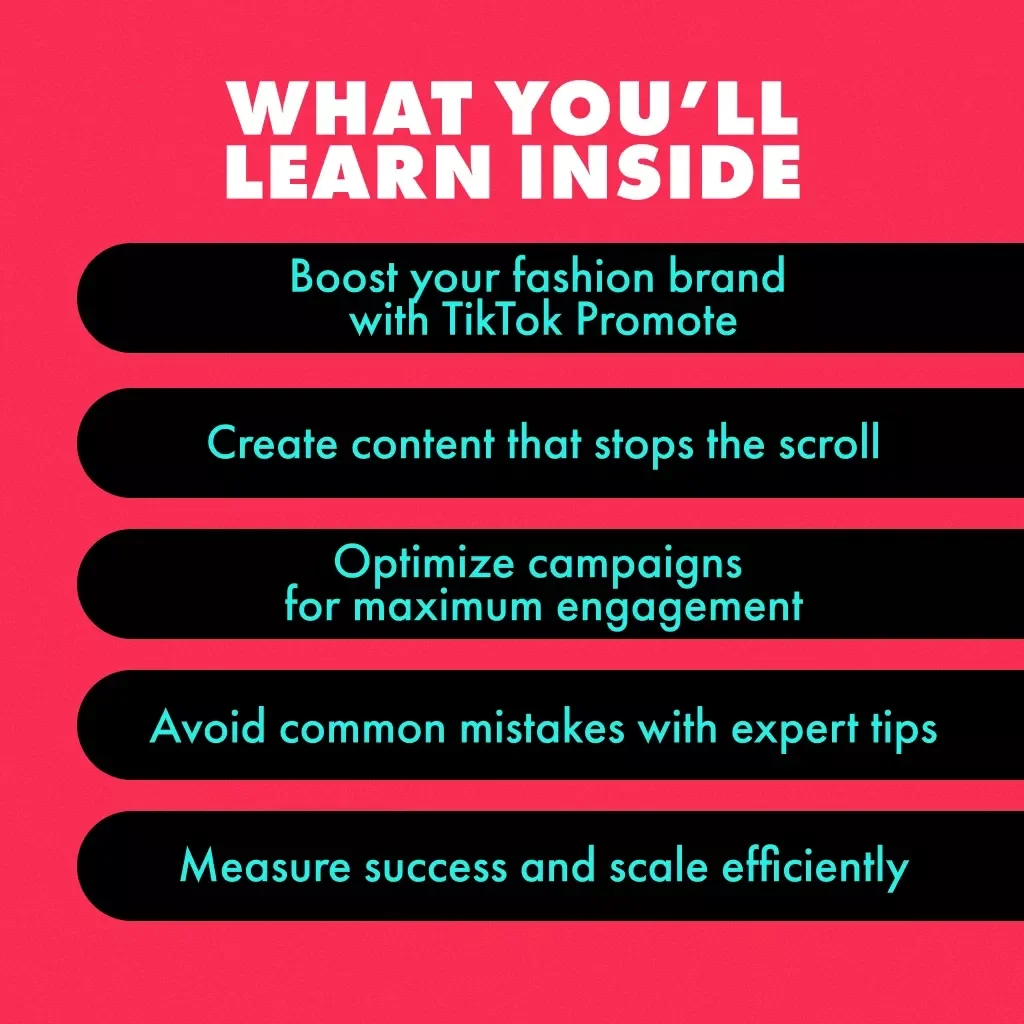 WHAT YOU'LL LEARN INSIDE

Boost your fashion brand with TikTok Promote

Create content that stops the scroll

Optimize campaigns for maximum engagement

Avoid common mistakes with expert tips

Measure success and scale efficiently